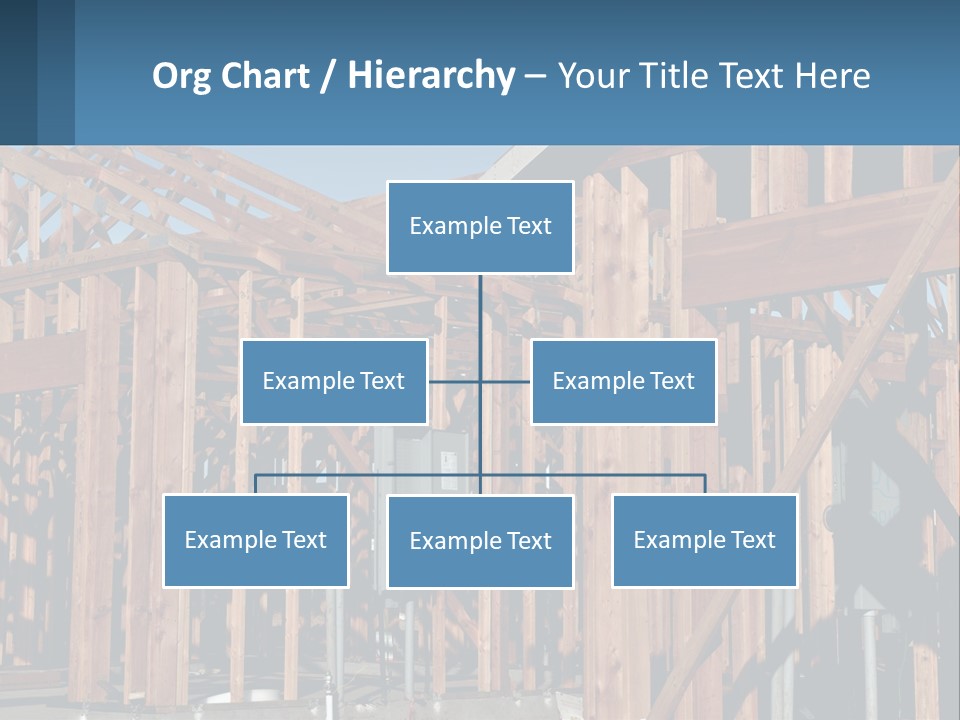 Org Chart / Hierarchy – Your Title Text Here

Example Text

Example Text

Example Text

Example Text

Example Text

Example Text